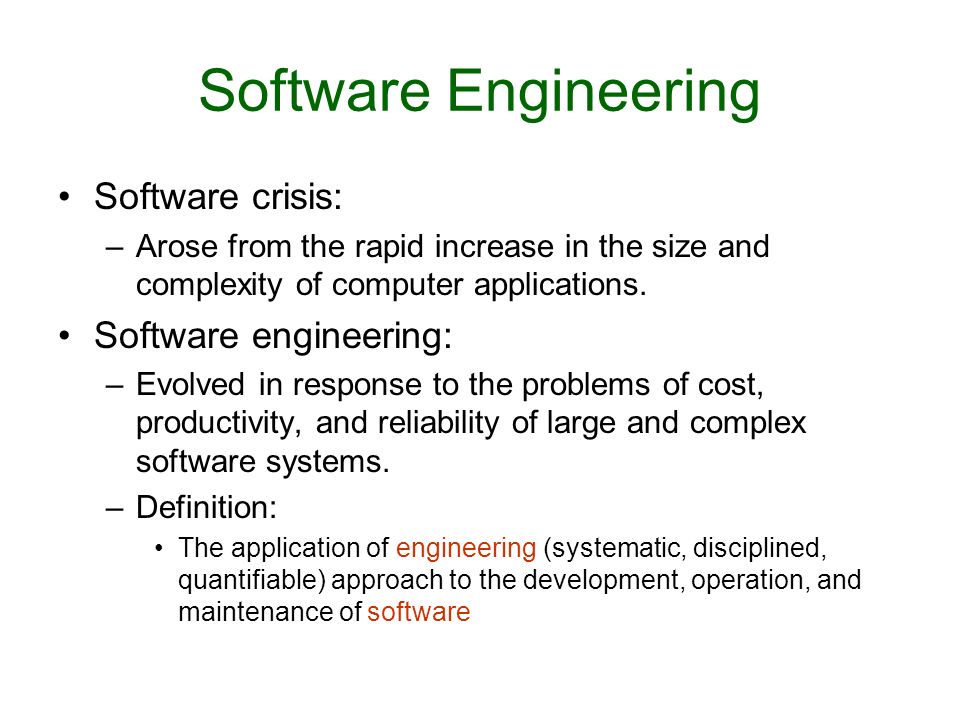 Software Engineering

• Software crisis:
– Arose from the rapid increase in the size and complexity of computer applications.

• Software engineering:
– Evolved in response to the problems of cost, productivity, and reliability of large and complex software systems.
– Definition:
• The application of engineering (systematic, disciplined, quantifiable) approach to the development, operation, and maintenance of software